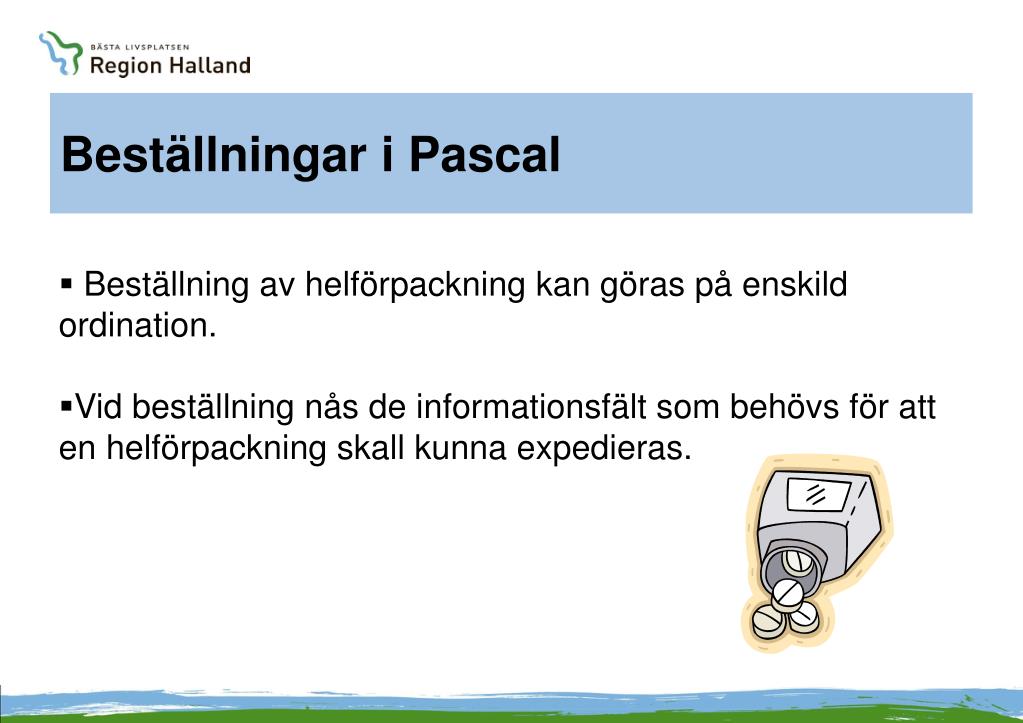 BÄSTA LIVSPLATSEN
Region Halland

Beställningar i Pascal

▪ Beställning av helförpackning kan göras på enskild ordination.

▪Vid beställning nås de informationsfält som behövs för att en helförpackning skall kunna expedieras.